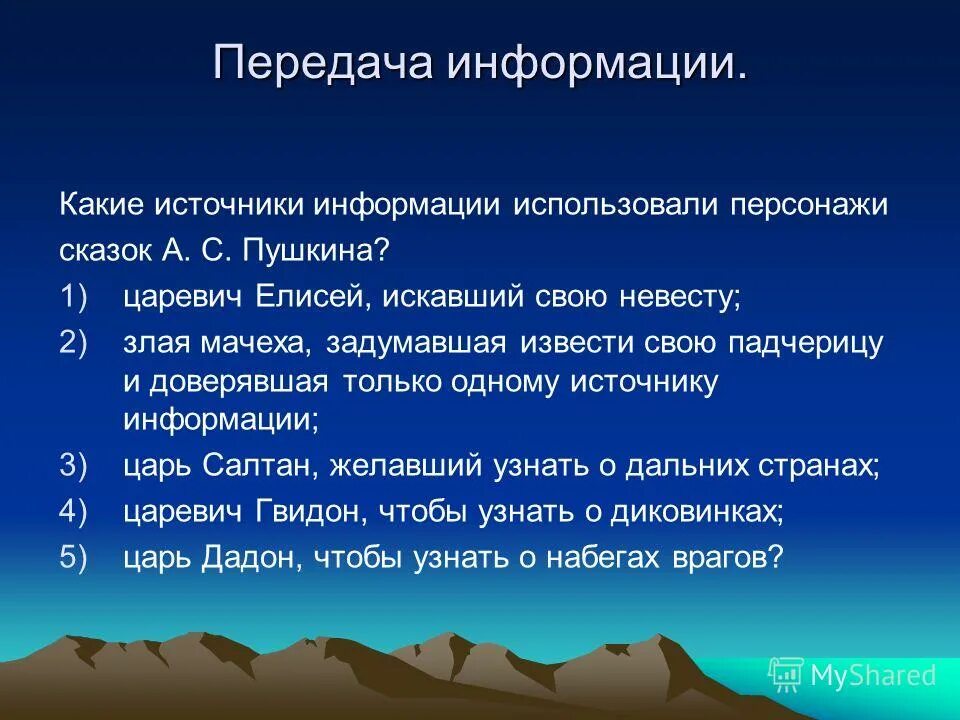 Передача информации.

Какие источники информации использовали персонажи сказок А. С. Пушкина?

1) царевич Елисей, искавший свою невесту;

2) злая мачеха, задумавшая извести свою падчерицу и доверявшая только одному источнику информации;

3) царь Салтан, желавший узнать о дальних странах;

4) царевич Гвидон, чтобы узнать о диковинках;

5) царь Дадон, чтобы узнать о набегах врагов?

MyShared